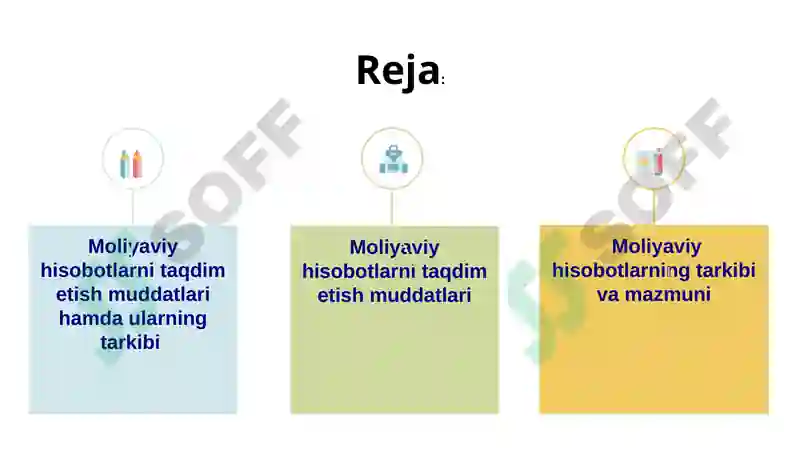 Reja:

Moliyaviy hisobotlarni taqdim etish muddatlari hamda ularning tarkibi

Moliyaviy hisobotlarni taqdim etish muddatlari

Moliyaviy hisobotlarning tarkibi va mazmuni

SOFF

SOFF